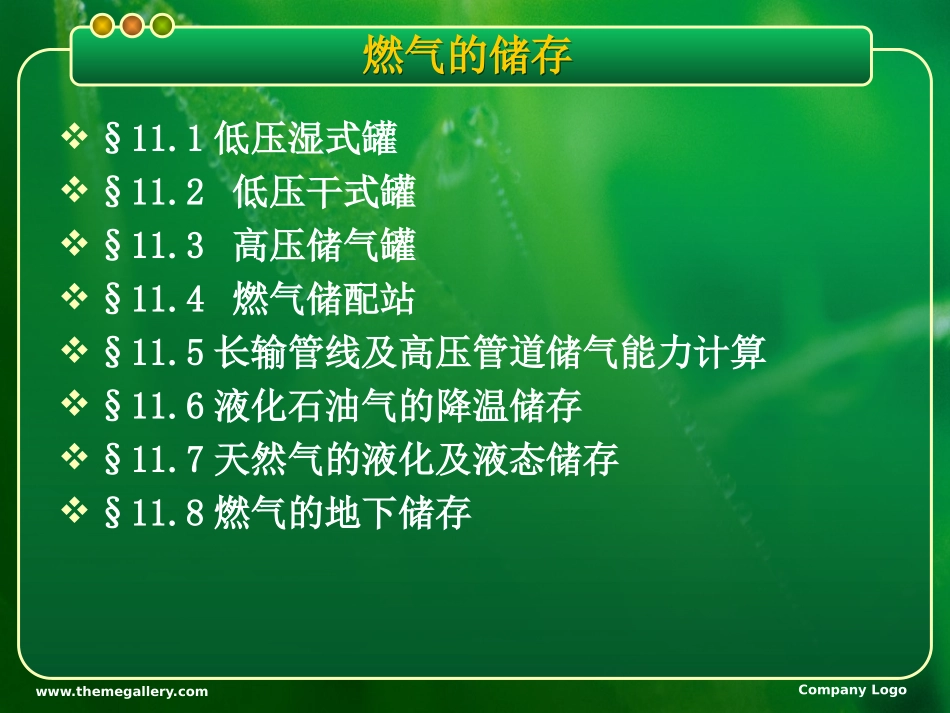 燃气的储存

❖ §11.1 低压湿式罐
❖ §11.2 低压干式罐
❖ §11.3 高压储气罐
❖ §11.4 燃气储配站
❖ §11.5 长输管线及高压管道储气能力计算
❖ §11.6 液化石油气的降温储存
❖ §11.7 天然气的液化及液态储存
❖ §11.8 燃气的地下储存

www.themegallery.com

Company Logo